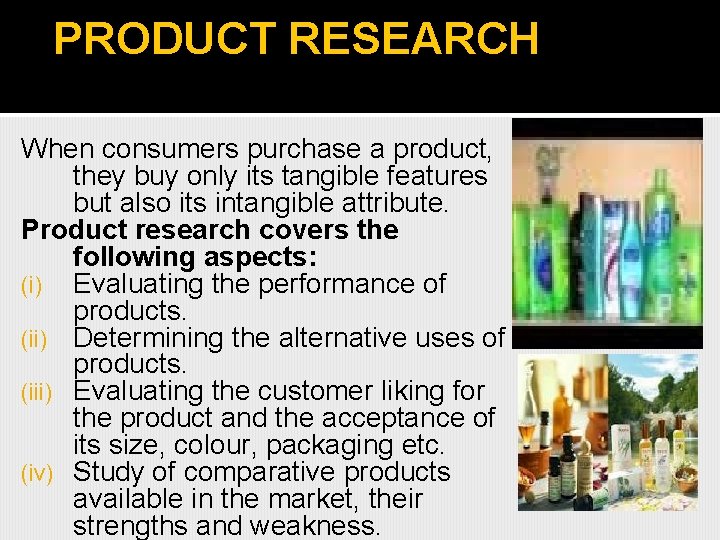 PRODUCT RESEARCH

When consumers purchase a product, they buy only its tangible features but also its intangible attribute.

Product research covers the following aspects:

(i) Evaluating the performance of products.
(ii) Determining the alternative uses of products.
(iii) Evaluating the customer liking for the product and the acceptance of its size, colour, packaging etc.
(iv) Study of comparative products available in the market, their strengths and weakness.